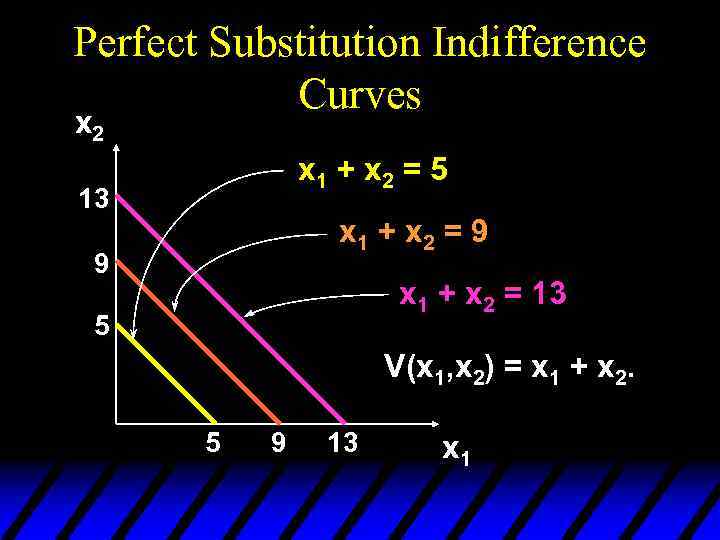 Perfect Substitution Indifference Curves

$x_2$

13

9

5

$x_1 + x_2 = 5$

$x_1 + x_2 = 9$

$x_1 + x_2 = 13$

$V(x_1,x_2) = x_1 + x_2.$

5 9 13

$x_1$